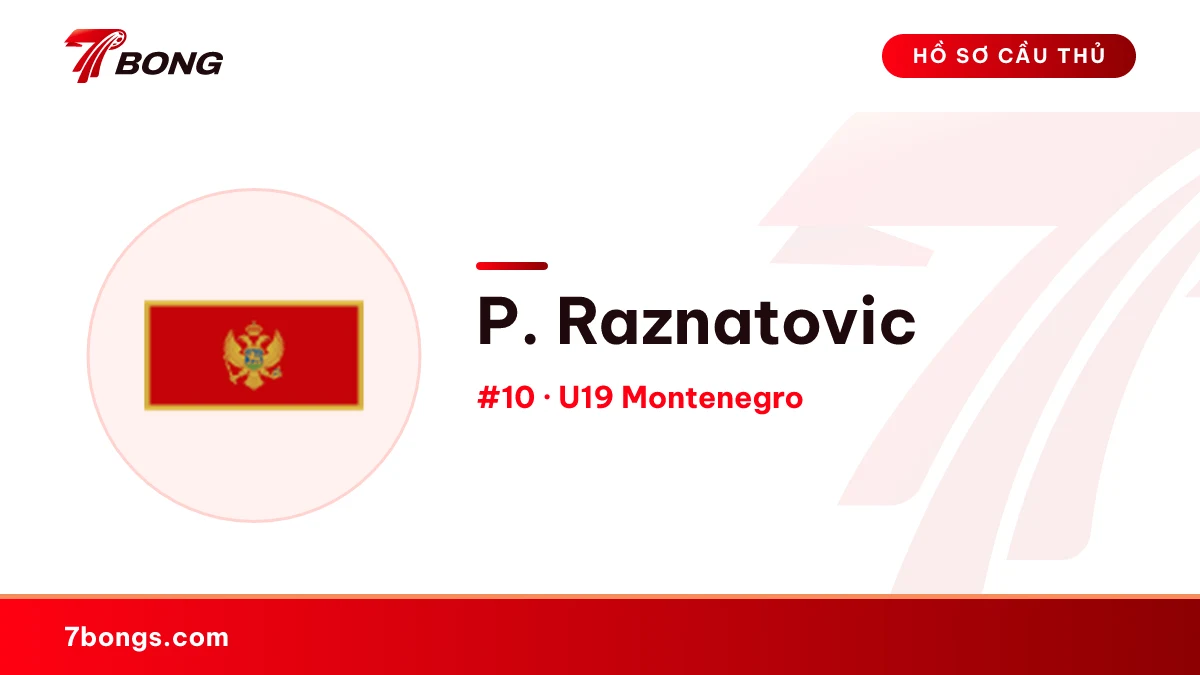 7BONG

HỒ SƠ CẦU THỦ

P. Raznatovic

#10 · U19 Montenegro

7bongs.com